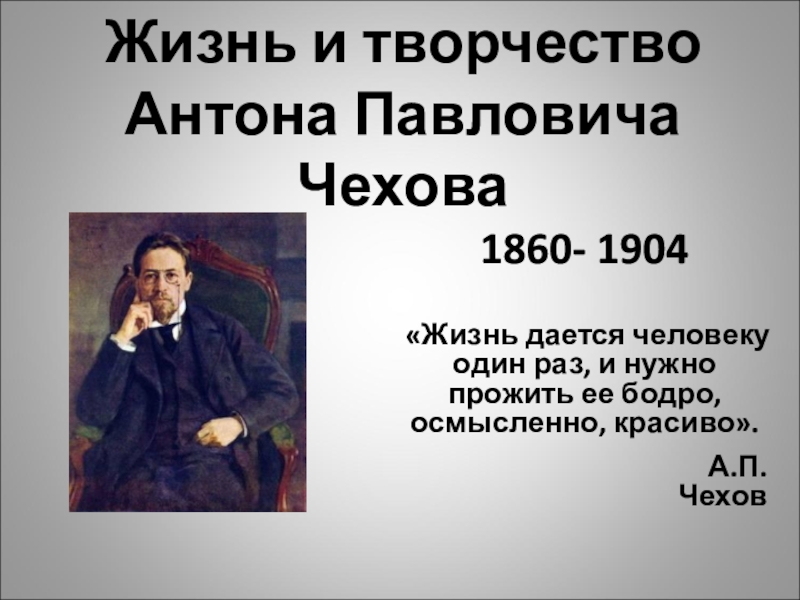 Жизнь и творчество Антона Павловича Чехова

1860- 1904

«Жизнь дается человеку один раз, и нужно прожить ее бодро, осмысленно, красиво».

А.П. Чехов